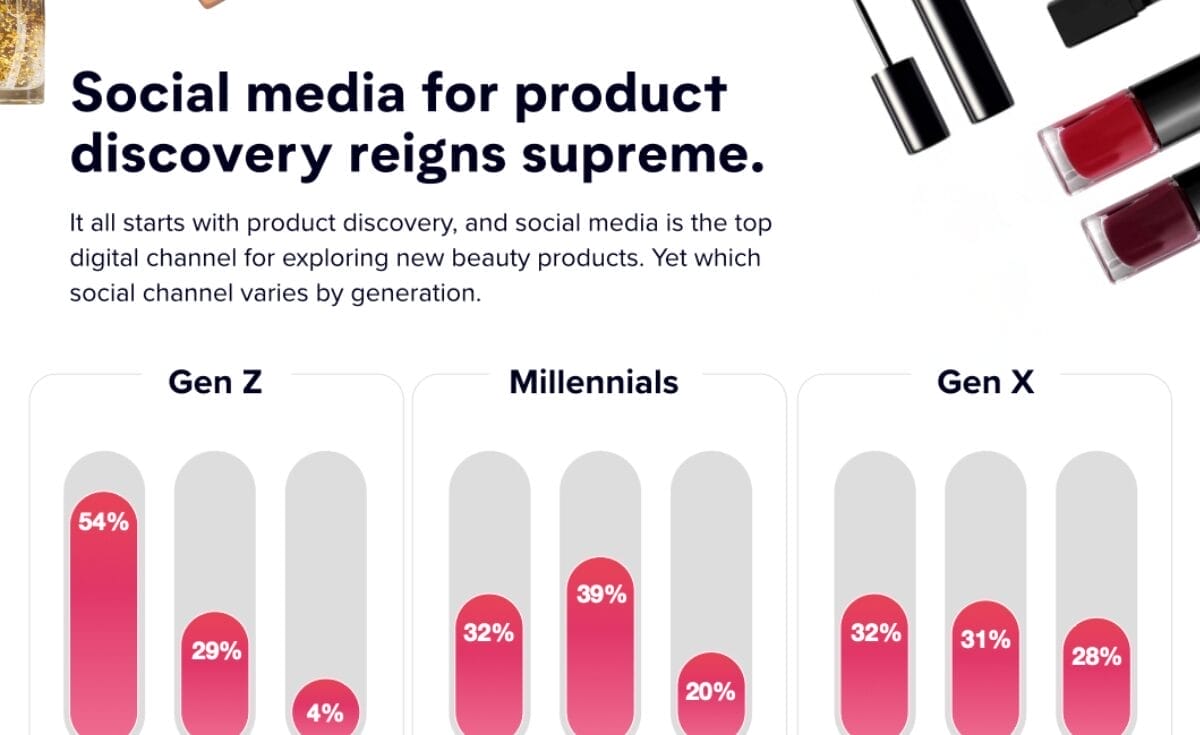 Social media for product discovery reigns supreme.

It all starts with product discovery, and social media is the top digital channel for exploring new beauty products. Yet which social channel varies by generation.

Gen Z

54%

29%

4%

Millennials

32%

39%

20%

Gen X

32%

31%

28%